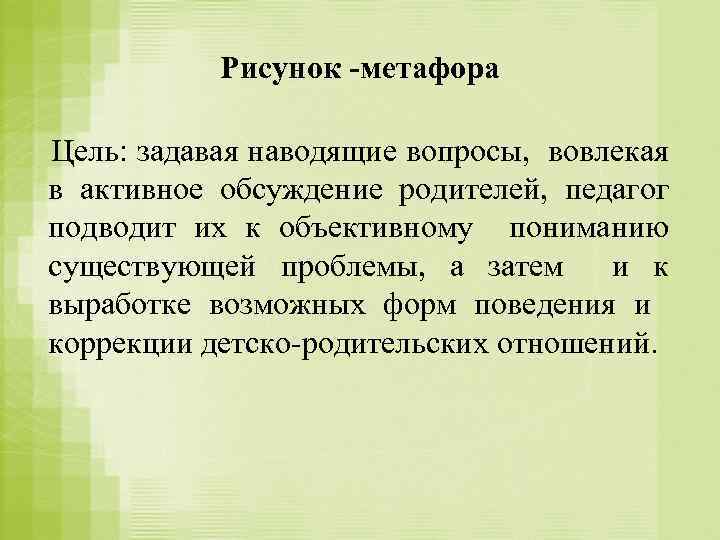 Рисунок -метафора

Цель: задавая наводящие вопросы, вовлекая в активное обсуждение родителей, педагог подводит их к объективному пониманию существующей проблемы, а затем и к выработке возможных форм поведения и коррекции детско-родительских отношений.